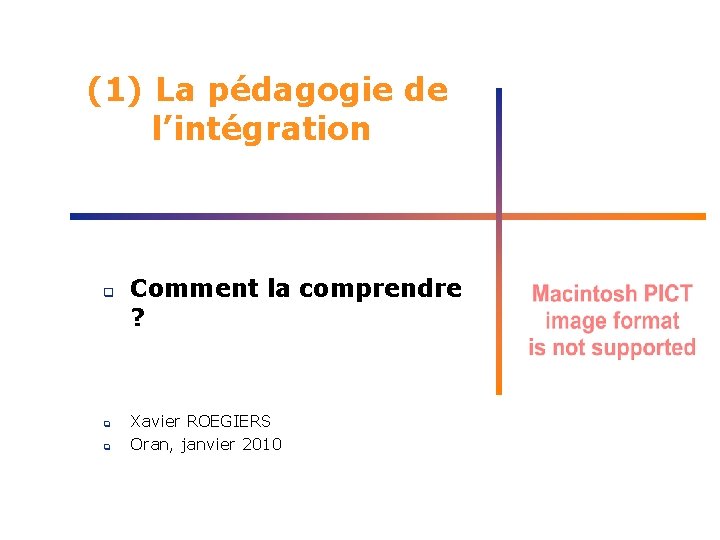 (1) La pédagogie de l’intégration

Comment la comprendre ?

Macintosh PICT image format is not supported

Xavier ROEGIERS
Oran, janvier 2010